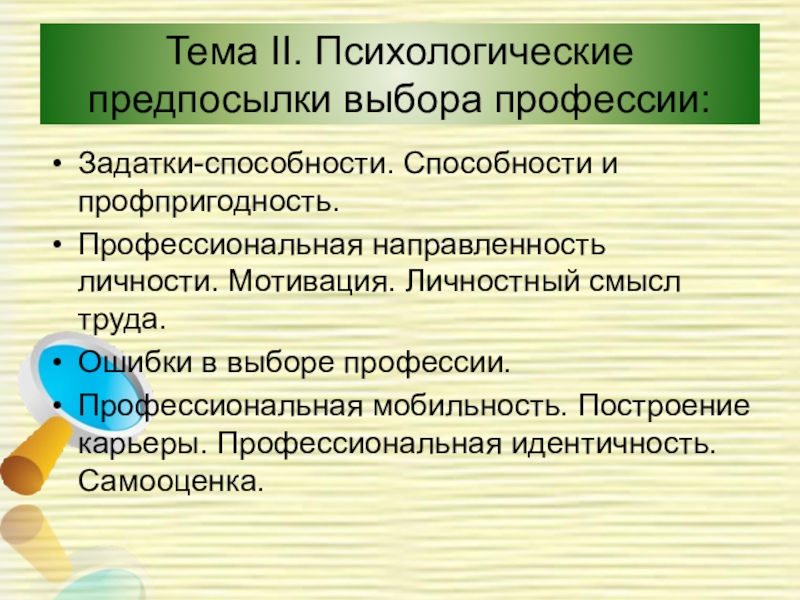 Тема II. Психологические предпосылки выбора профессии:

• Задатки-способности. Способности и профпригодность.
• Профессиональная направленность личности. Мотивация. Личностный смысл труда.
• Ошибки в выборе профессии.
• Профессиональная мобильность. Построение карьеры. Профессиональная идентичность. Самооценка.